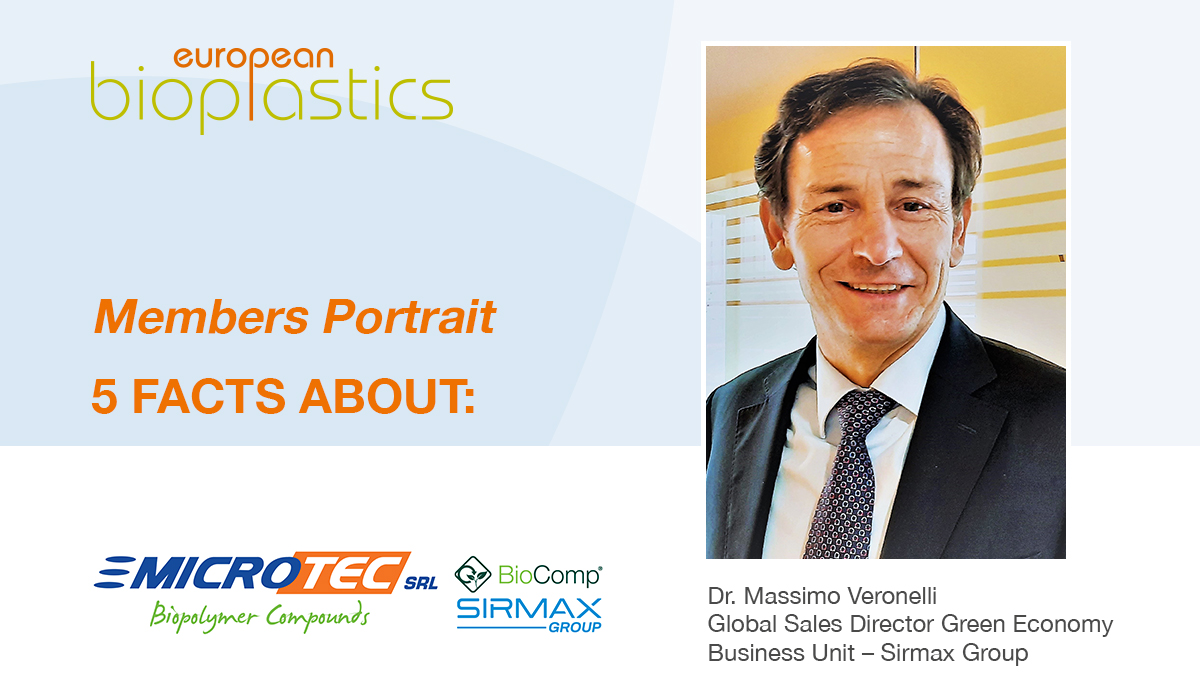 european
bioplastics

Members Portrait
5 FACTS ABOUT:

MICROTEC SRL
Biopolymer Compounds

BioComp®
SIRMAX GROUP

Dr. Massimo Veronelli
Global Sales Director Green Economy Business Unit – Sirmax Group